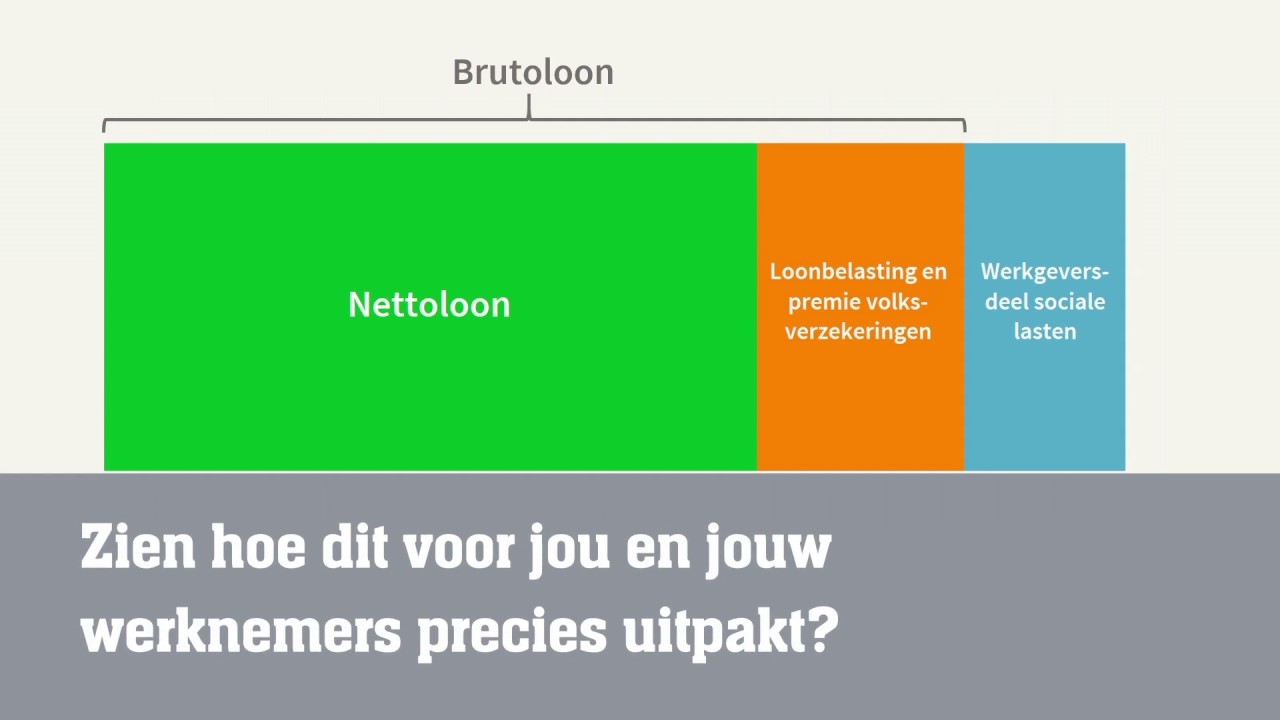 Brutoloon

Nettoloon

Loonbelasting en premie volksverzekeringen

Werkgeversdeel sociale lasten

Zien hoe dit voor jou en jouw werknemers precies uitpakt?